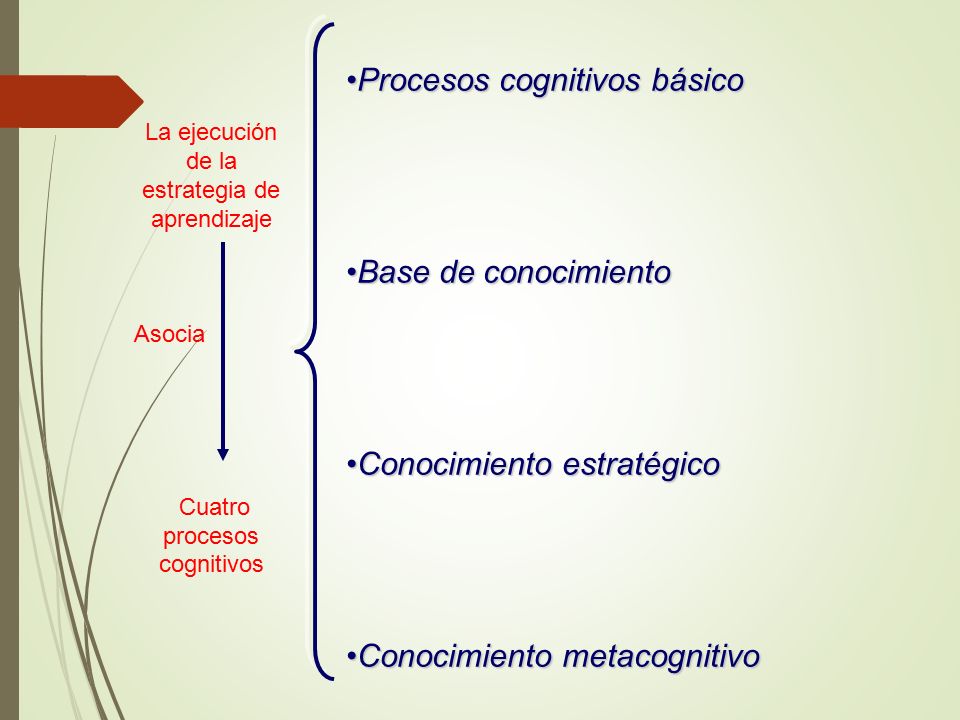 La ejecución de la estrategia de aprendizaje

Asocia

Cuatro procesos cognitivos

•Procesos cognitivos básico

•Base de conocimiento

•Conocimiento estratégico

•Conocimiento metacognitivo